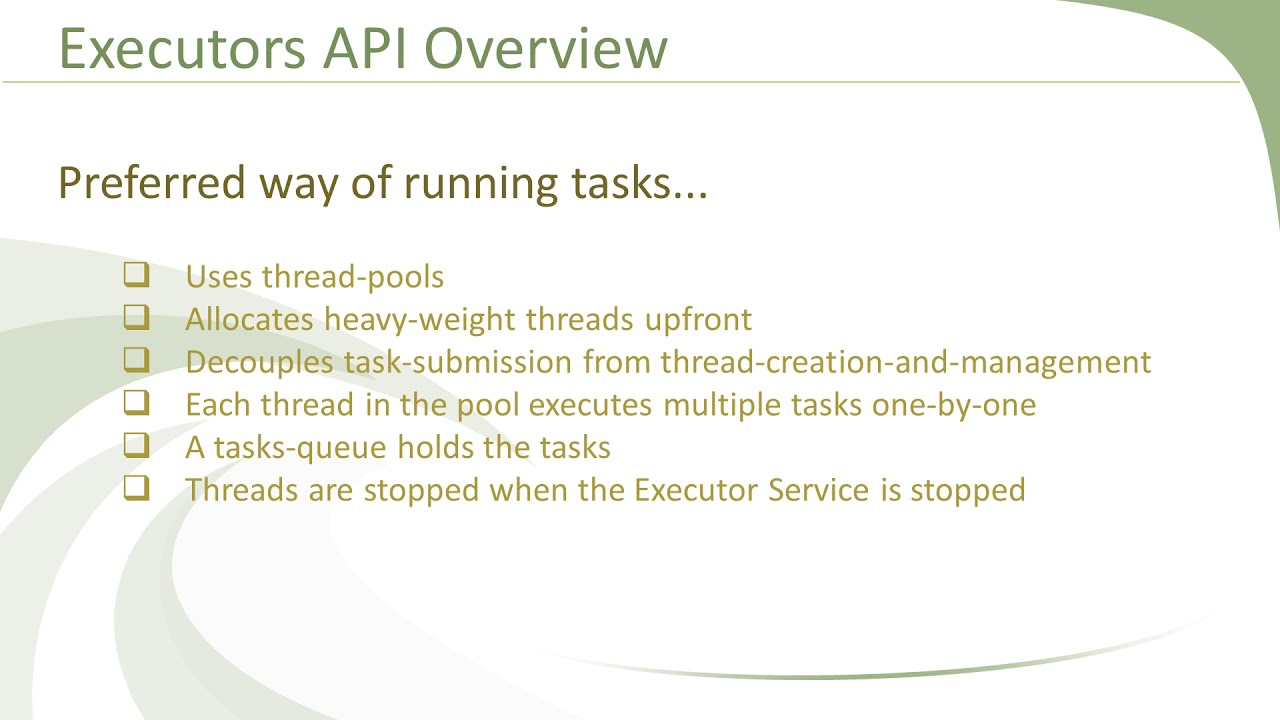 Executors API Overview

Preferred way of running tasks...

❑ Uses thread-pools
❑ Allocates heavy-weight threads upfront
❑ Decouples task-submission from thread-creation-and-management
❑ Each thread in the pool executes multiple tasks one-by-one
❑ A tasks-queue holds the tasks
❑ Threads are stopped when the Executor Service is stopped